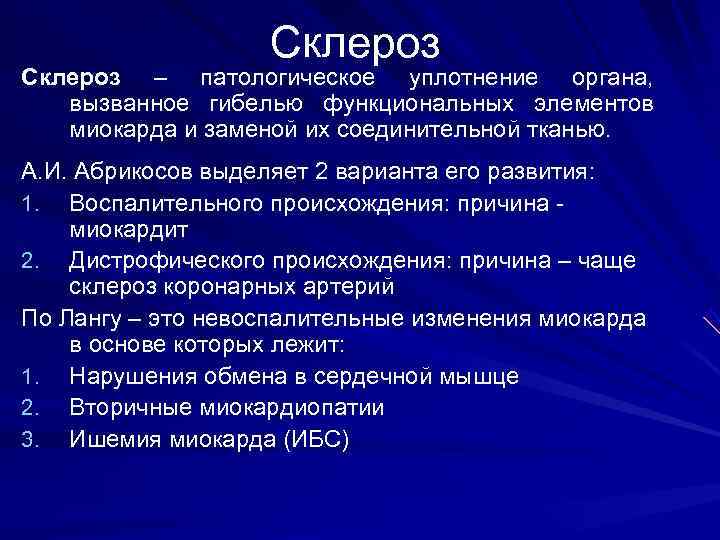 Склероз

Склероз – патологическое уплотнение органа, вызванное гибелью функциональных элементов миокарда и заменой их соединительной тканью.

А.И. Абрикосов выделяет 2 варианта его развития:

1. Воспалительного происхождения: причина - миокардит
2. Дистрофического происхождения: причина – чаще склероз коронарных артерий

По Лангу – это невоспалительные изменения миокарда в основе которых лежит:

1. Нарушения обмена в сердечной мышце
2. Вторичные миокардиопатии
3. Ишемия миокарда (ИБС)